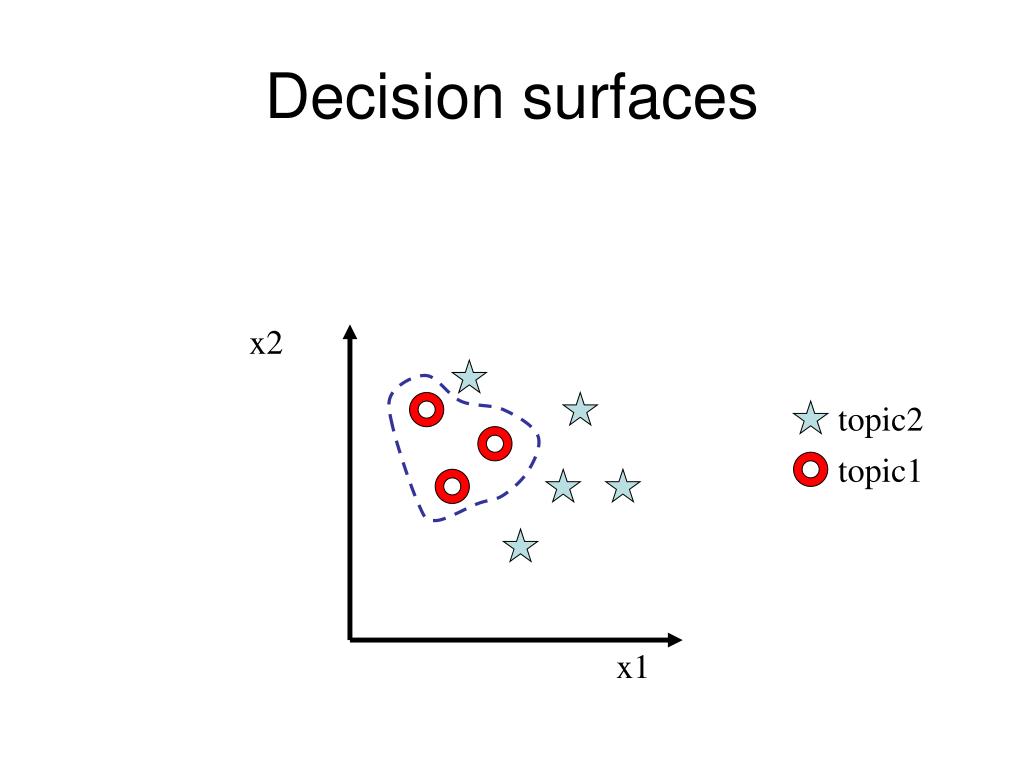 Decision surfaces

x2

topic2

topic1

x1